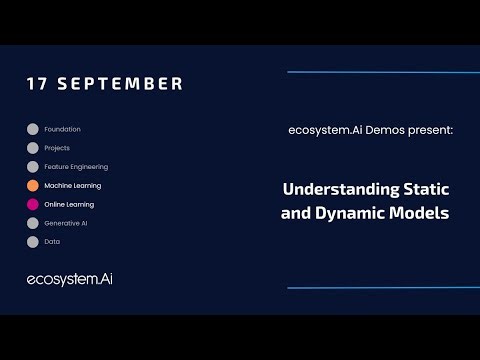 17 SEPTEMBER

Foundation
Projects
Feature Engineering
Machine Learning
Online Learning
Generative AI
Data

ecosystem.Ai

ecosystem.Ai Demos present:

Understanding Static and Dynamic Models